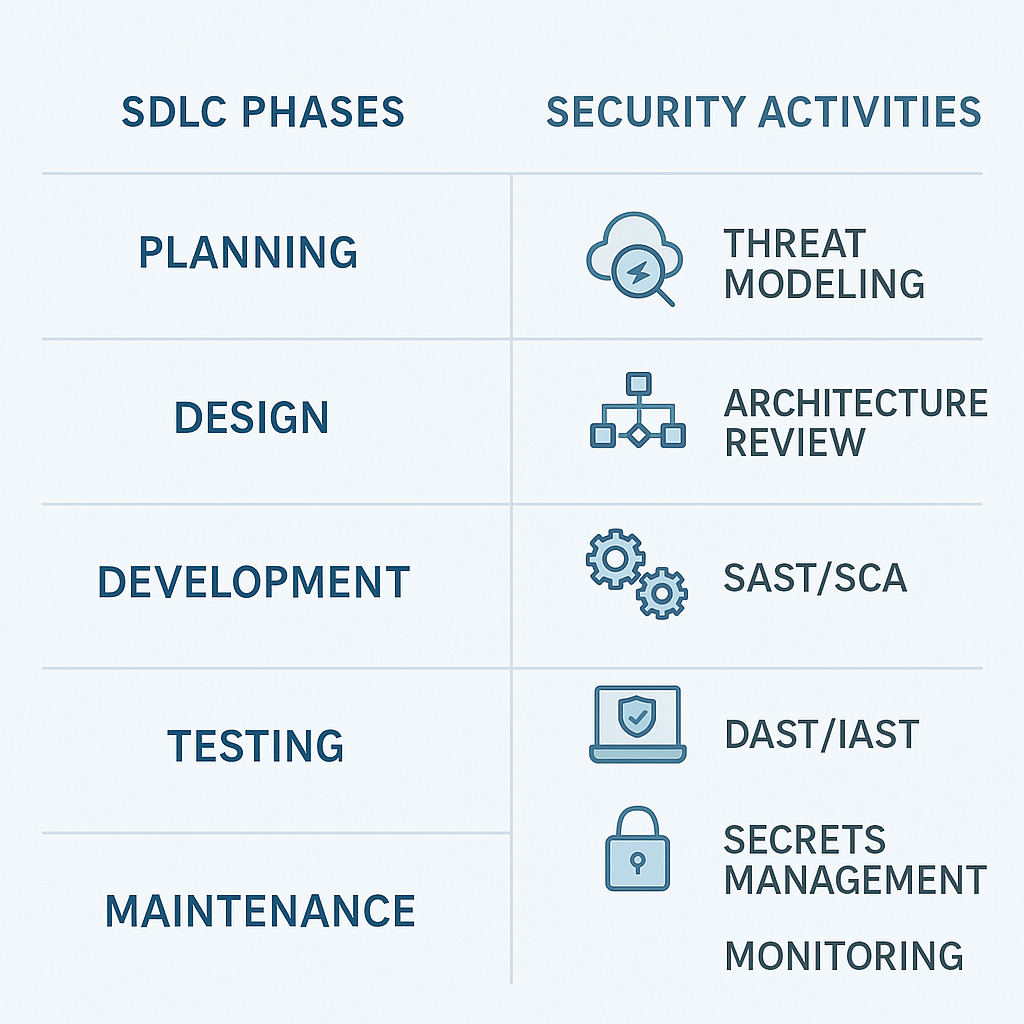 | SDLC PHASES | SECURITY ACTIVITIES |
|---|---|
| PLANNING | THREAT MODELING |
| DESIGN | ARCHITECTURE REVIEW |
| DEVELOPMENT | SAST/SCA |
| TESTING | DAST/IAST |
| MAINTENANCE | SECRETS MANAGEMENT MONITORING |